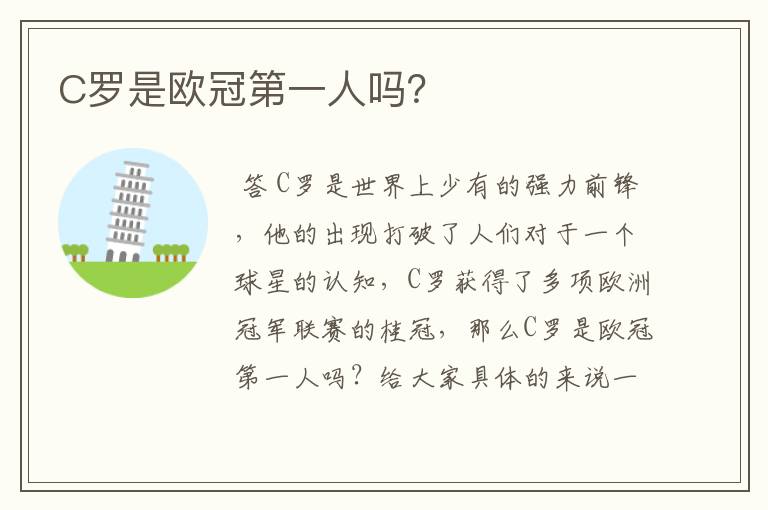 C罗是欧冠第一人吗?

答C罗是世界上少有的强力前锋，他的出现打破了人们对于一个球星的认知，C罗获得了多项欧洲冠军联赛的桂冠，那么C罗是欧冠第一人吗？给大家具体的来说一